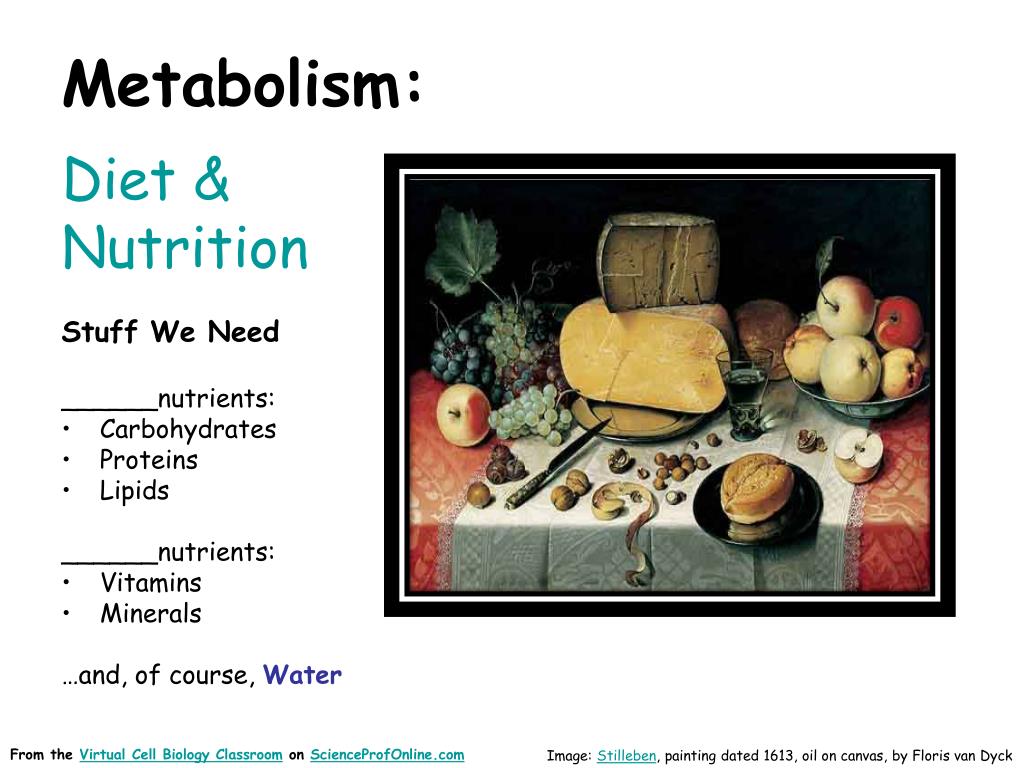 Metabolism:

Diet & Nutrition

Stuff We Need

______nutrients:
• Carbohydrates
• Proteins
• Lipids

______nutrients:
• Vitamins
• Minerals

…and, of course, Water

From the Virtual Cell Biology Classroom on ScienceProfOnline.com

Image: Stilleben, painting dated 1613, oil on canvas, by Floris van Dyck